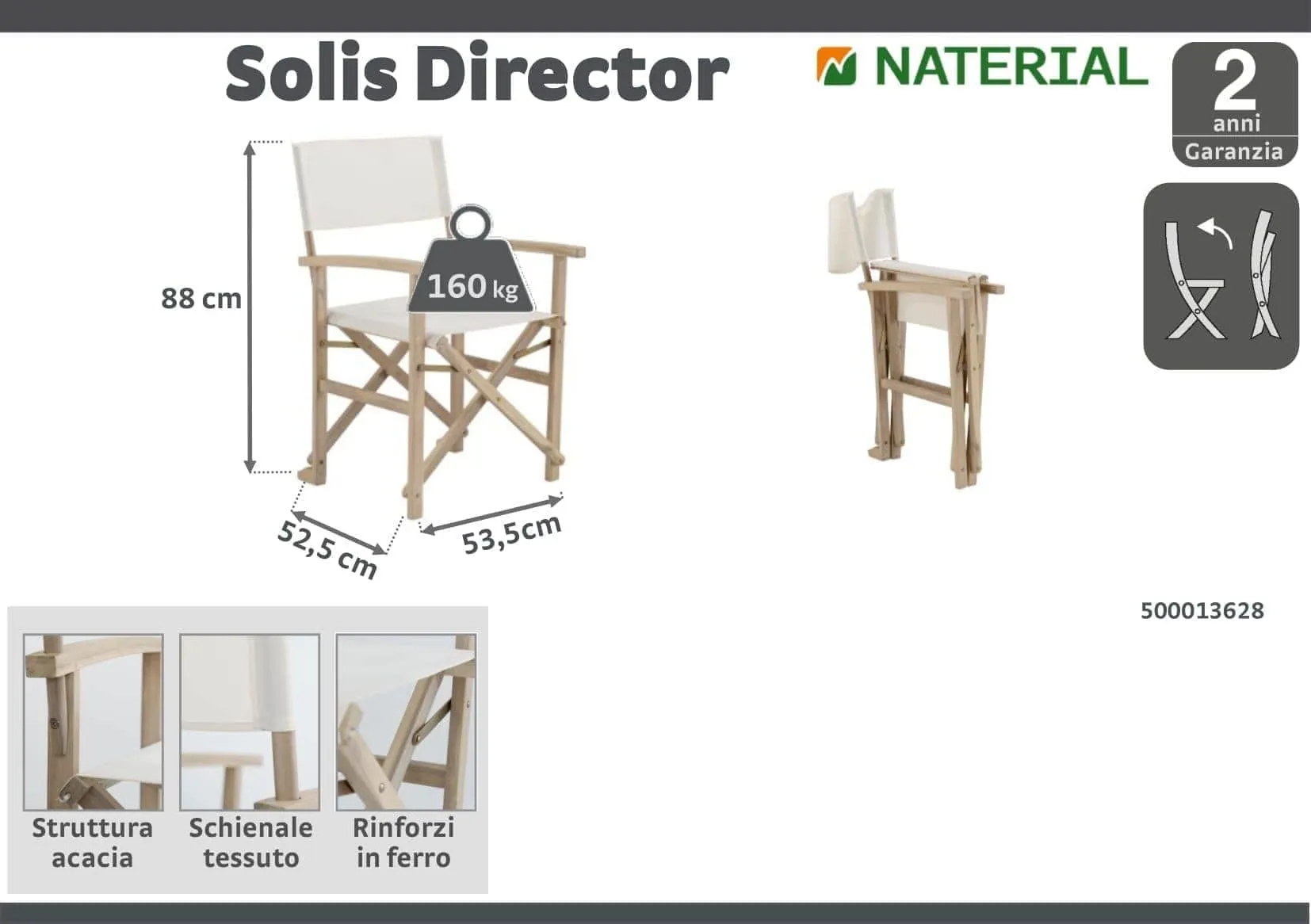 Solis Director

NATERIAL

2 anni Garanzia

88 cm

160 kg

52,5 cm

53,5cm

500013628

Struttura acacia

Schienale tessuto

Rinforzi in ferro